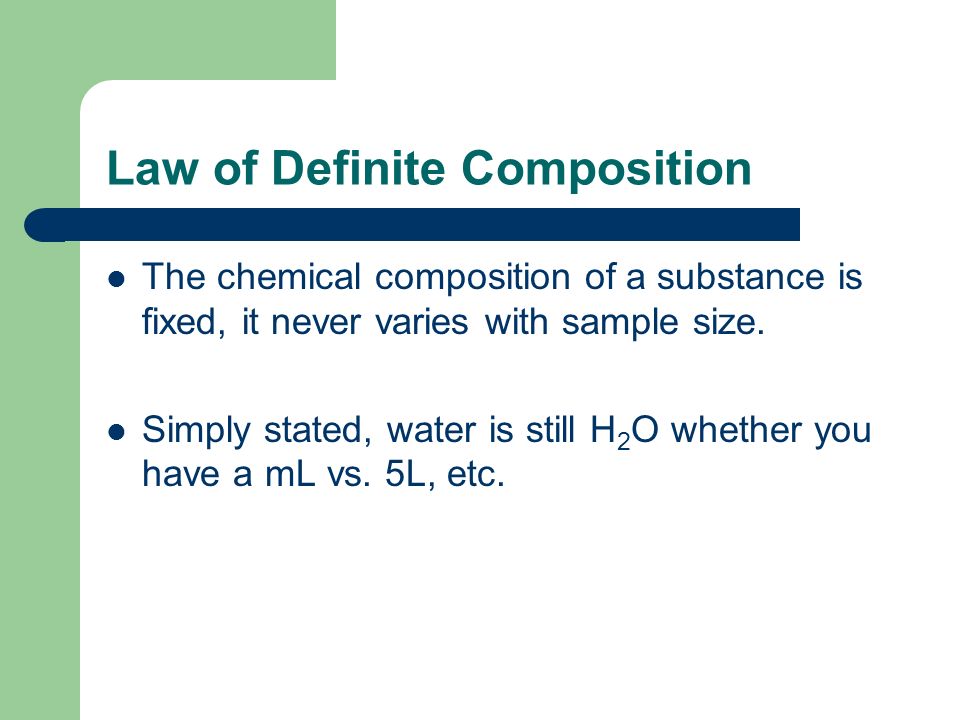 Law of Definite Composition

- The chemical composition of a substance is fixed, it never varies with sample size.

- Simply stated, water is still $H_2O$ whether you have a mL vs. 5L, etc.